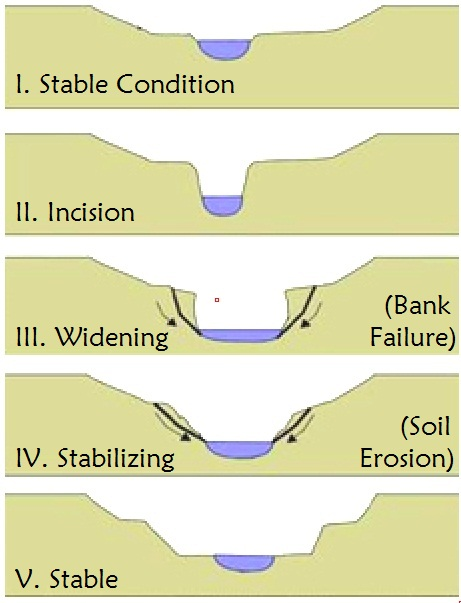 I. Stable Condition

II. Incision

III. Widening

(Bank Failure)

IV. Stabilizing

(Soil Erosion)

V. Stable